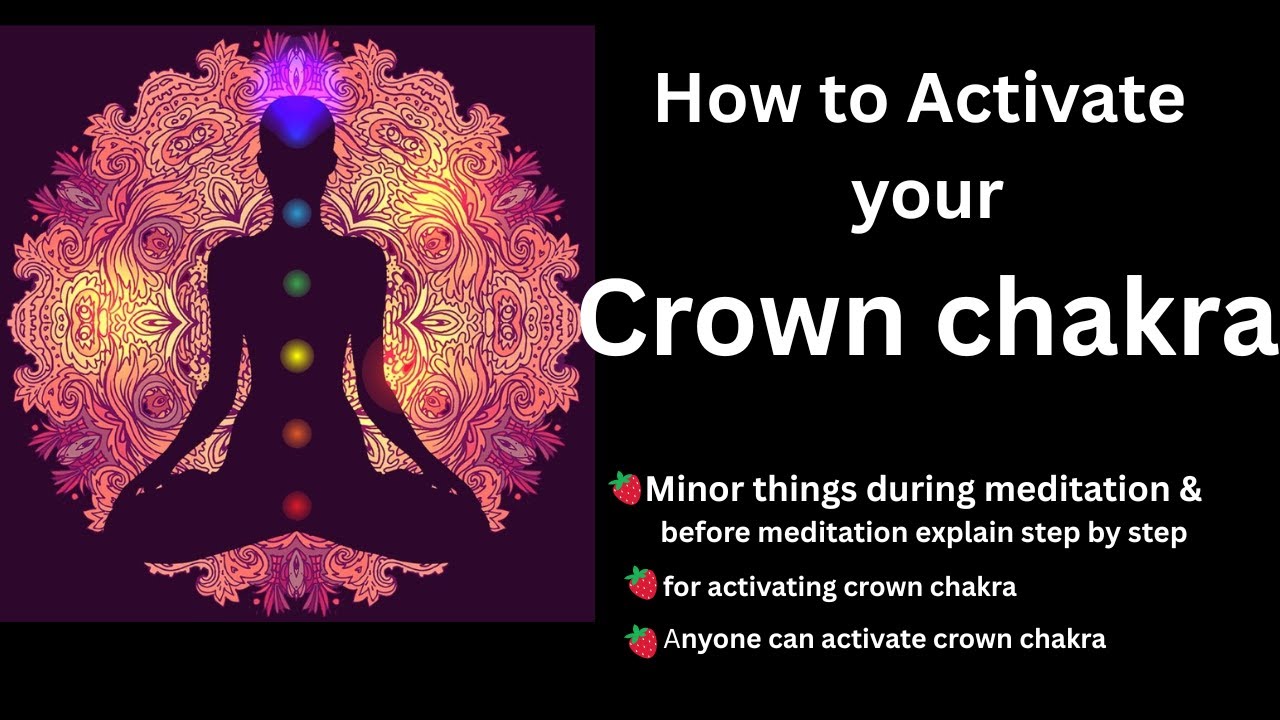 How to Activate your Crown chakra

🍓Minor things during meditation & before meditation explain step by step

🍓for activating crown chakra

🍓Anyone can activate crown chakra